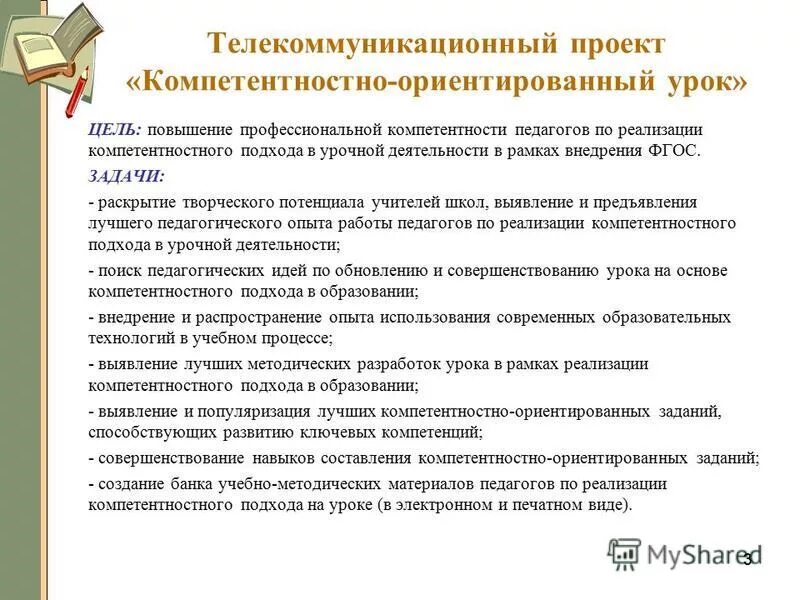 Телекоммуникационный проект «Компетентностно-ориентированный урок»

ЦЕЛЬ: повышение профессиональной компетентности педагогов по реализации компетентностного подхода в урочной деятельности в рамках внедрения ФГОС.

ЗАДАЧИ:

- раскрытие творческого потенциала учителей школ, выявление и предъявления лучшего педагогического опыта работы педагогов по реализации компетентностного подхода в урочной деятельности;

- поиск педагогических идей по обновлению и совершенствованию урока на основе компетентностного подхода в образовании;

- внедрение и распространение опыта использования современных образовательных технологий в учебном процессе;

- выявление лучших методических разработок урока в рамках реализации компетентностного подхода в образовании;

- выявление и популяризация лучших компетентностно-ориентированных заданий, способствующих развитию ключевых компетенций;

- совершенствование навыков составления компетентностно-ориентированных заданий;

- создание банка учебно-методических материалов педагогов по реализации компетентностного подхода на уроке (в электронном и печатном виде).

MyShared

3